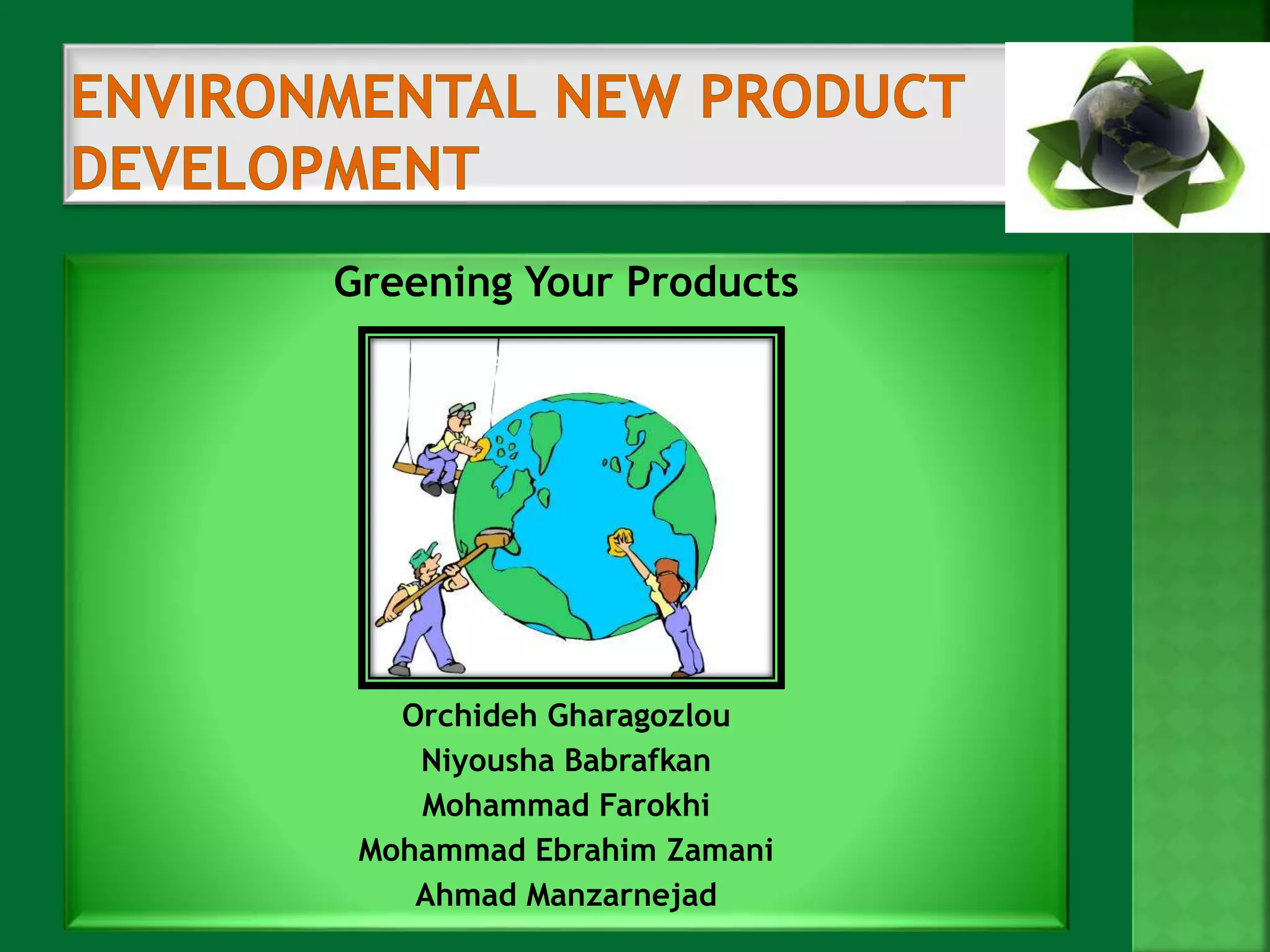 ENVIRONMENTAL NEW PRODUCT DEVELOPMENT

Greening Your Products

Orchideh Gharagozlou
Niyousha Babrafkan
Mohammad Farokhi
Mohammad Ebrahim Zamani
Ahmad Manzarnejad